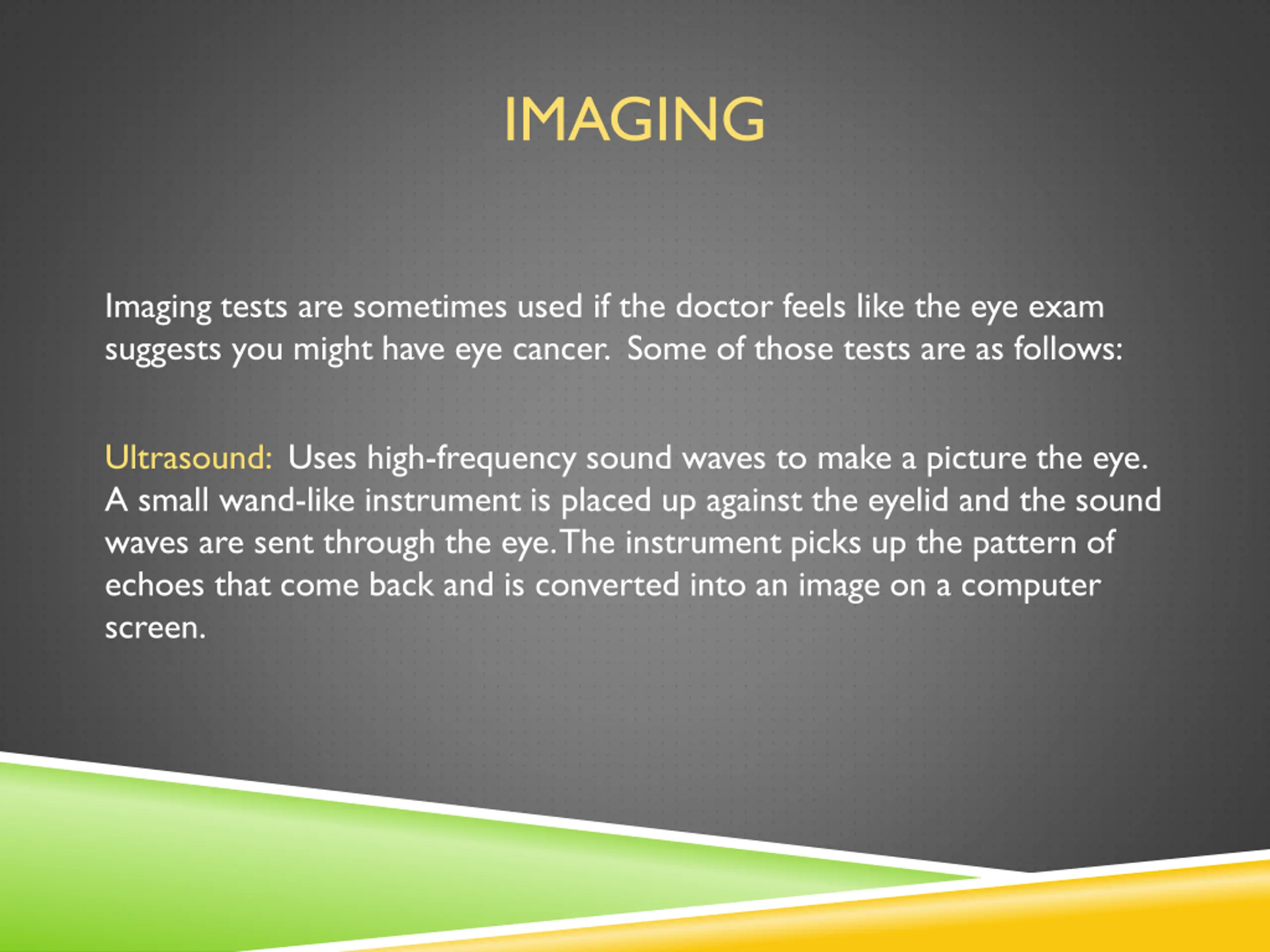 IMAGING

Imaging tests are sometimes used if the doctor feels like the eye exam suggests you might have eye cancer. Some of those tests are as follows:

Ultrasound: Uses high-frequency sound waves to make a picture the eye. A small wand-like instrument is placed up against the eyelid and the sound waves are sent through the eye. The instrument picks up the pattern of echoes that come back and is converted into an image on a computer screen.